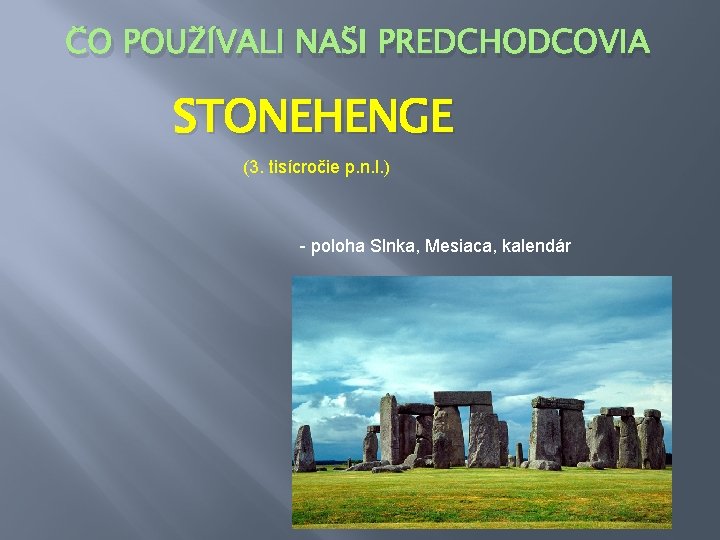 ČO POUŽÍVALI NAŠI PREDCHODCOVIA

STONEHENGE

(3. tisícročie p.n.l.)

- poloha Slnka, Mesiaca, kalendár